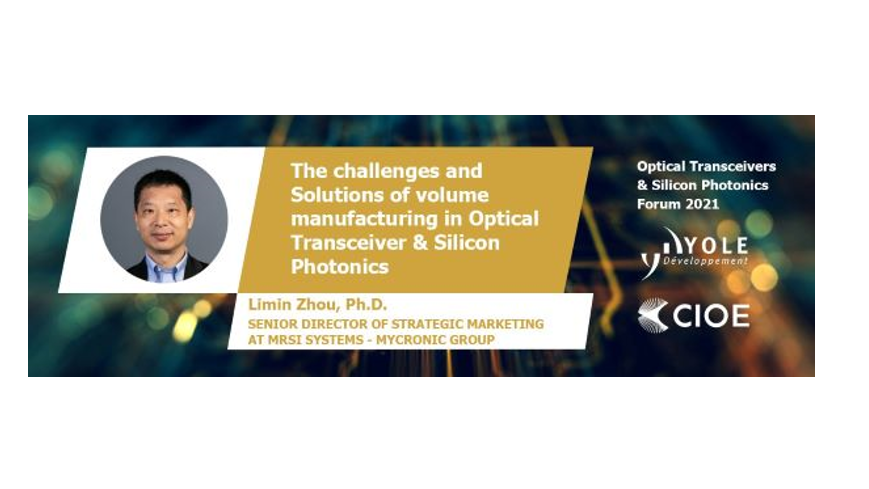 The challenges and Solutions of volume manufacturing in Optical Transceiver & Silicon Photonics

Limin Zhou, Ph.D.
SENIOR DIRECTOR OF STRATEGIC MARKETING AT MRSI SYSTEMS - MYCRONIC GROUP

Optical Transceivers & Silicon Photonics Forum 2021

YOLE Développement

CIOE